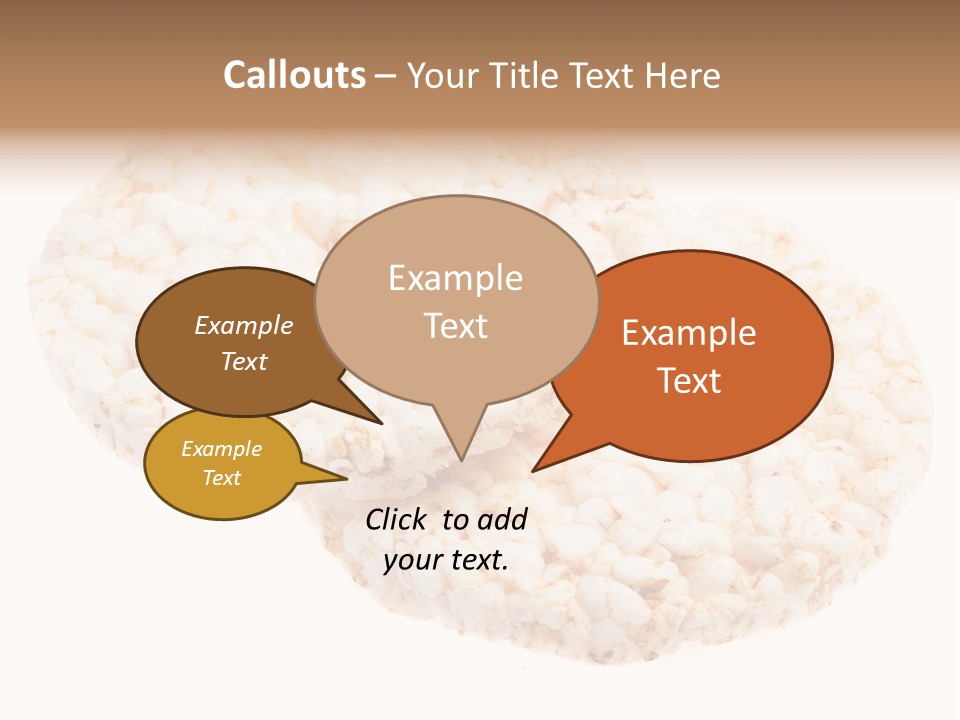 Callouts – Your Title Text Here

Example Text

Example Text

Example Text

Example Text

Click to add your text.